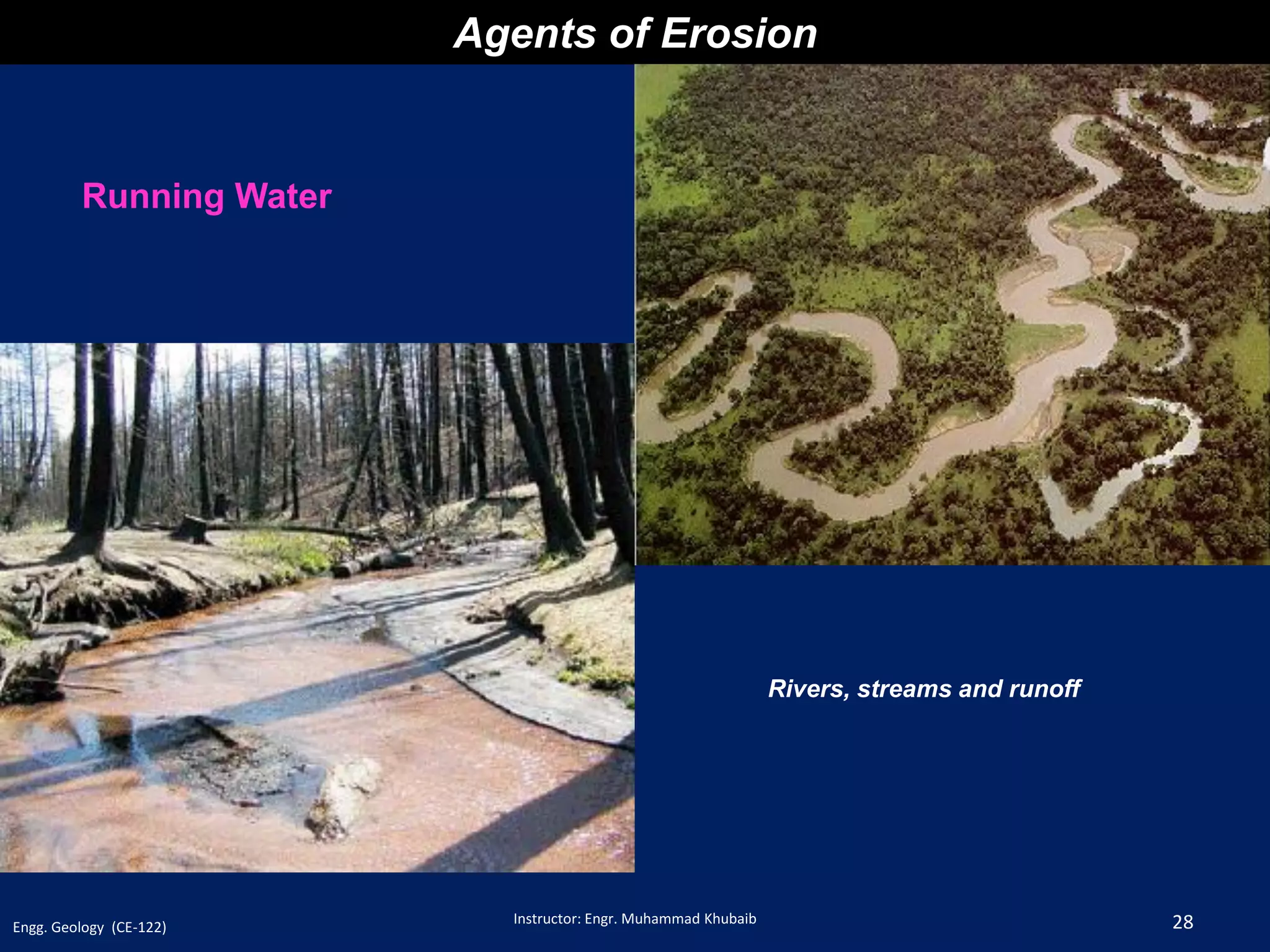 Agents of Erosion

Running Water

Rivers, streams and runoff

Engg. Geology (CE-122)

Instructor: Engr. Muhammad Khubaib

28